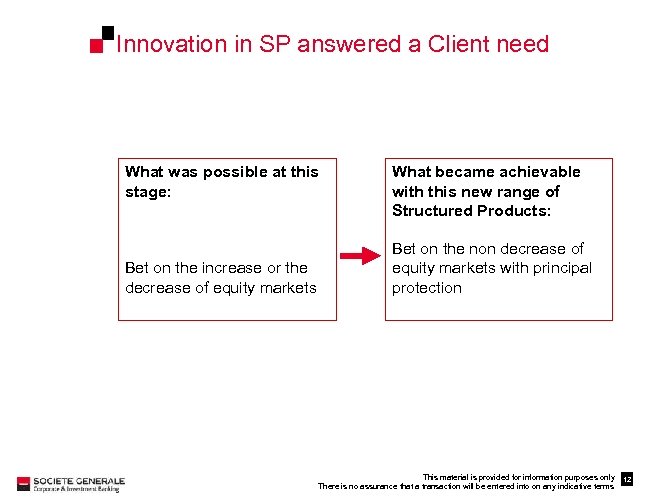 Innovation in SP answered a Client need

What was possible at this stage:

Bet on the increase or the decrease of equity markets

What became achievable with this new range of Structured Products:

Bet on the non decrease of equity markets with principal protection

SOCIETE GENERALE
Corporate & Investment Banking

This material is provided for information purposes only
There is no assurance that a transaction will be entered into on any indicative terms

12